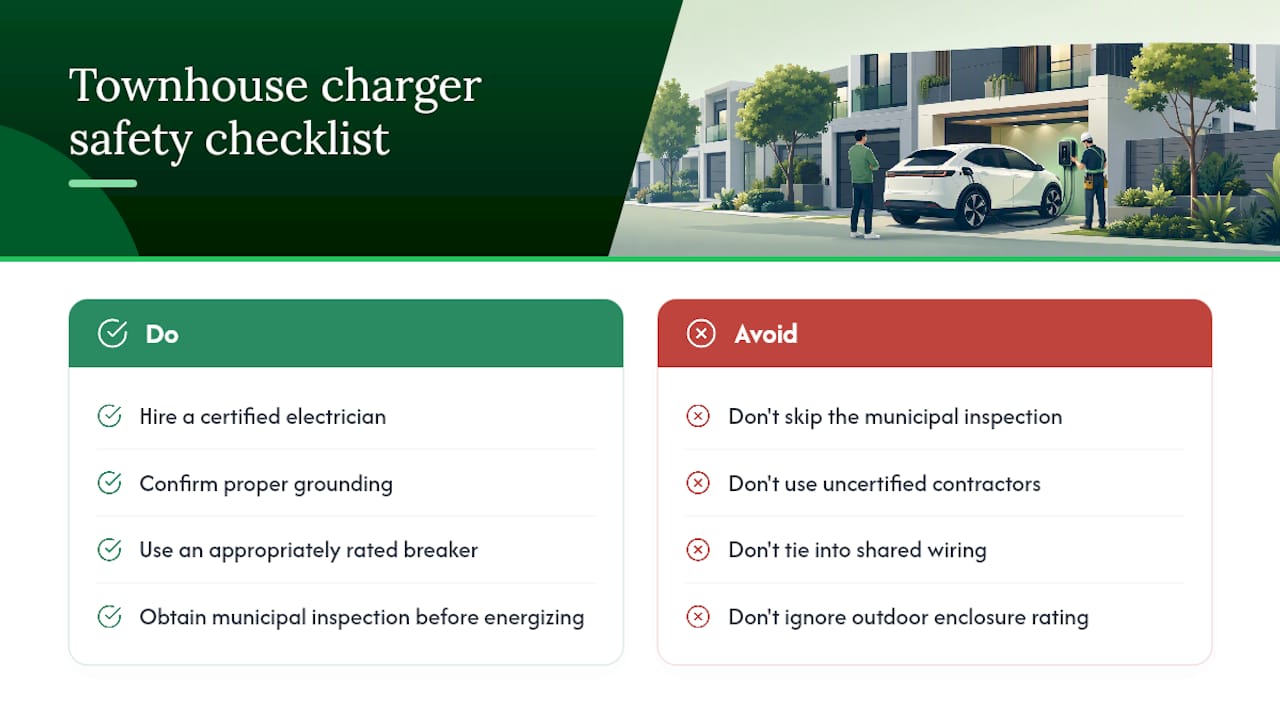 Townhouse charger safety checklist

Do

Hire a certified electrician

Confirm proper grounding

Use an appropriately rated breaker

Obtain municipal inspection before energizing

Avoid

Don't skip the municipal inspection

Don't use uncertified contractors

Don't tie into shared wiring

Don't ignore outdoor enclosure rating